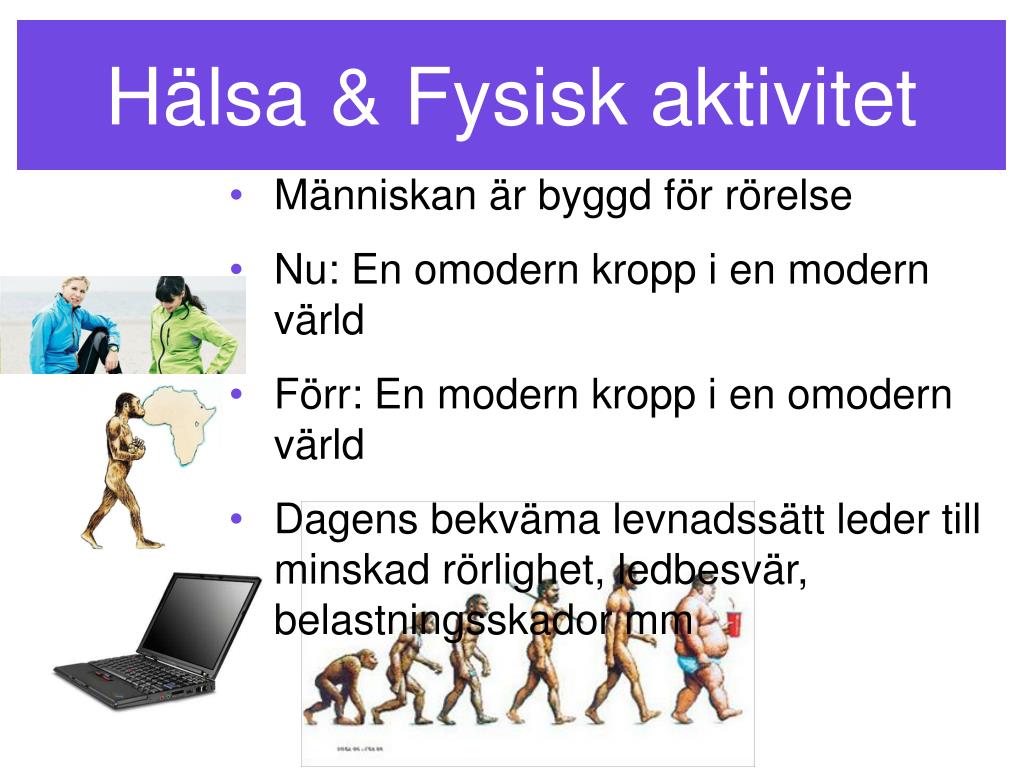 Hälsa & Fysisk aktivitet

• Människan är byggd för rörelse

• Nu: En omodern kropp i en modern värld

• Förr: En modern kropp i en omodern värld

• Dagens bekväma levnadssätt leder till minskad rörlighet, ledbesvär, belastningsskador mm